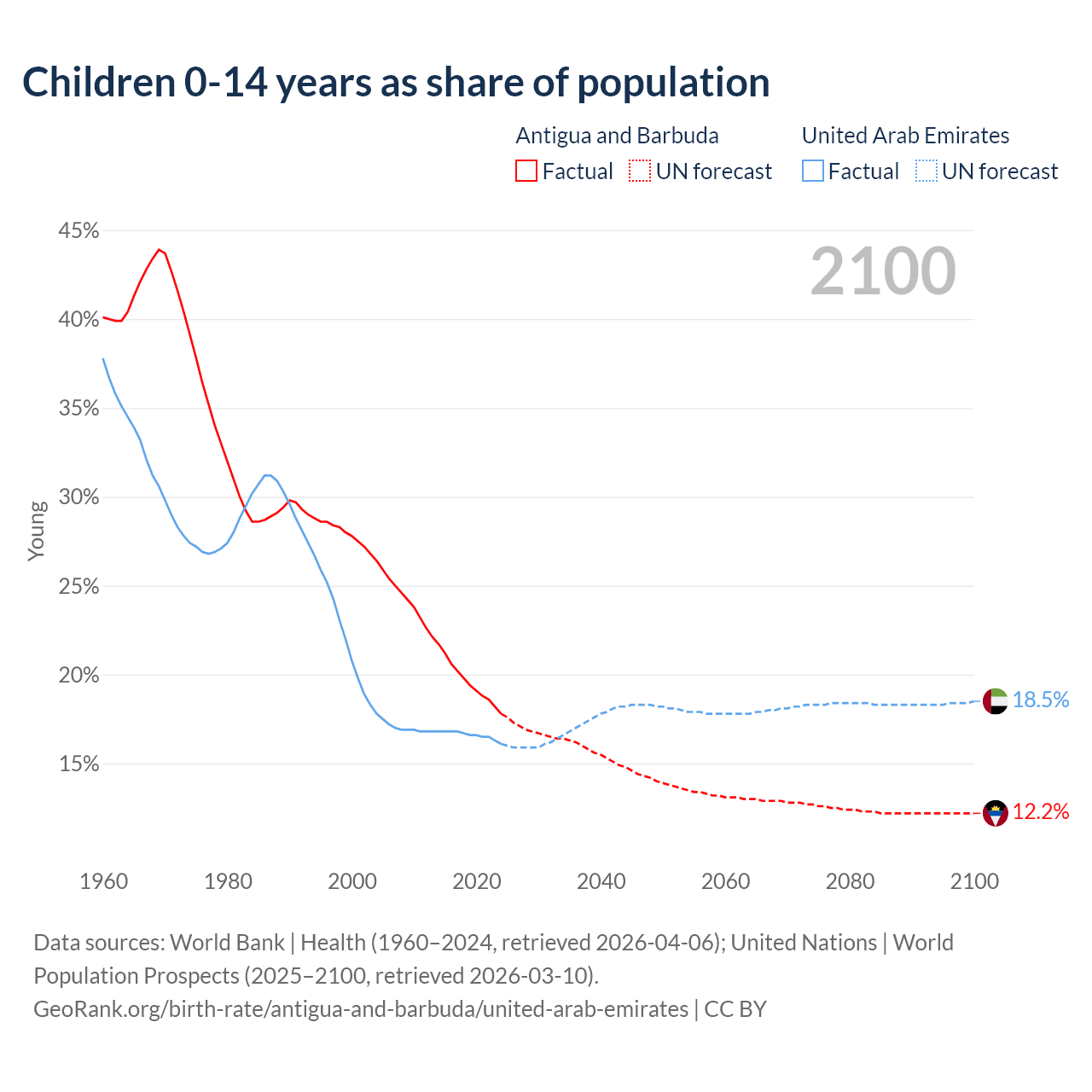 Children 0-14 years as share of population

Antigua and Barbuda
Factual UN forecast

United Arab Emirates
Factual UN forecast

2100

45%
40%
35%
30%
25%
20%
15%

Young

18.5%
12.2%

1960 1980 2000 2020 2040 2060 2080 2100

Data sources: World Bank | Health (1960–2024, retrieved 2026-04-06); United Nations | World Population Prospects (2025–2100, retrieved 2026-03-10).
GeoRank.org/birth-rate/antigua-and-barbuda/united-arab-emirates | CC BY